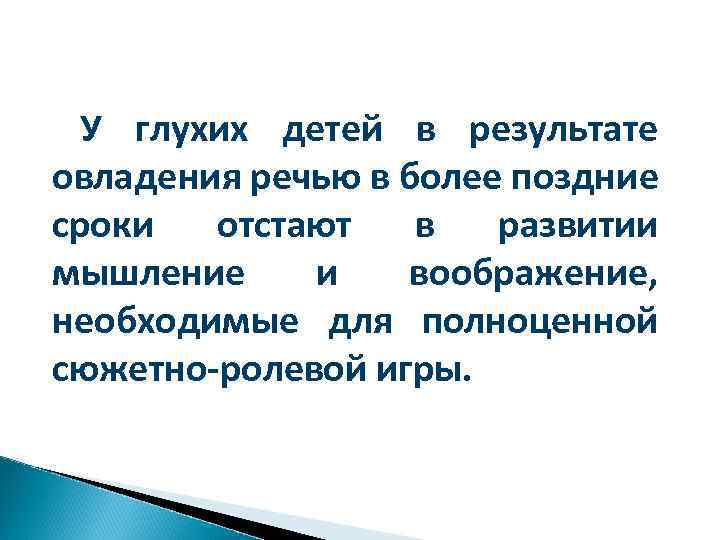 У глухих детей в результате овладения речью в более поздние сроки отстают в развитии мышление и воображение, необходимые для полноценной сюжетно-ролевой игры.